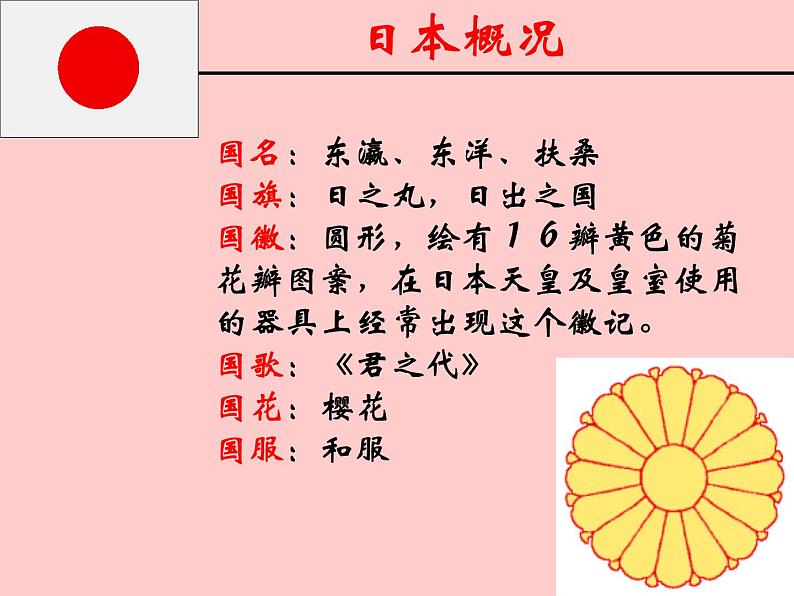 日本概况

国名：东瀛、东洋、扶桑
国旗：日之丸，日出之国
国徽：圆形，绘有１６瓣黄色的菊花瓣图案，在日本天皇及皇室使用的器具上经常出现这个徽记。
国歌：《君之代》
国花：樱花
国服：和服